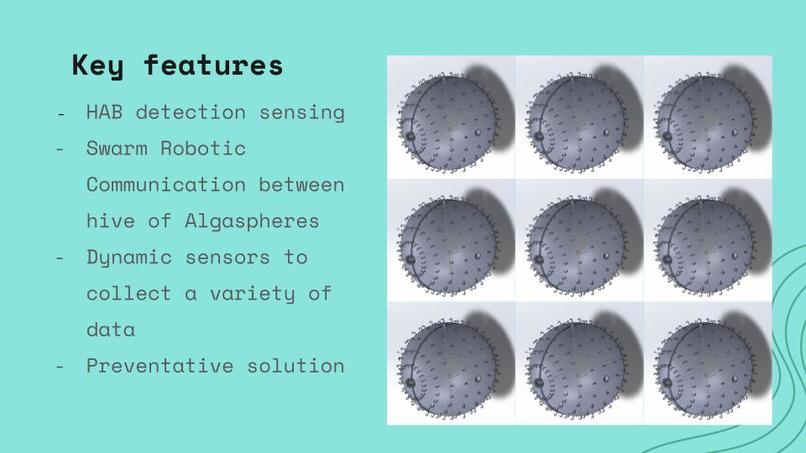 Key features

- HAB detection sensing
- Swarm Robotic Communication between hive of Algaspheres
- Dynamic sensors to collect a variety of data
- Preventative solution